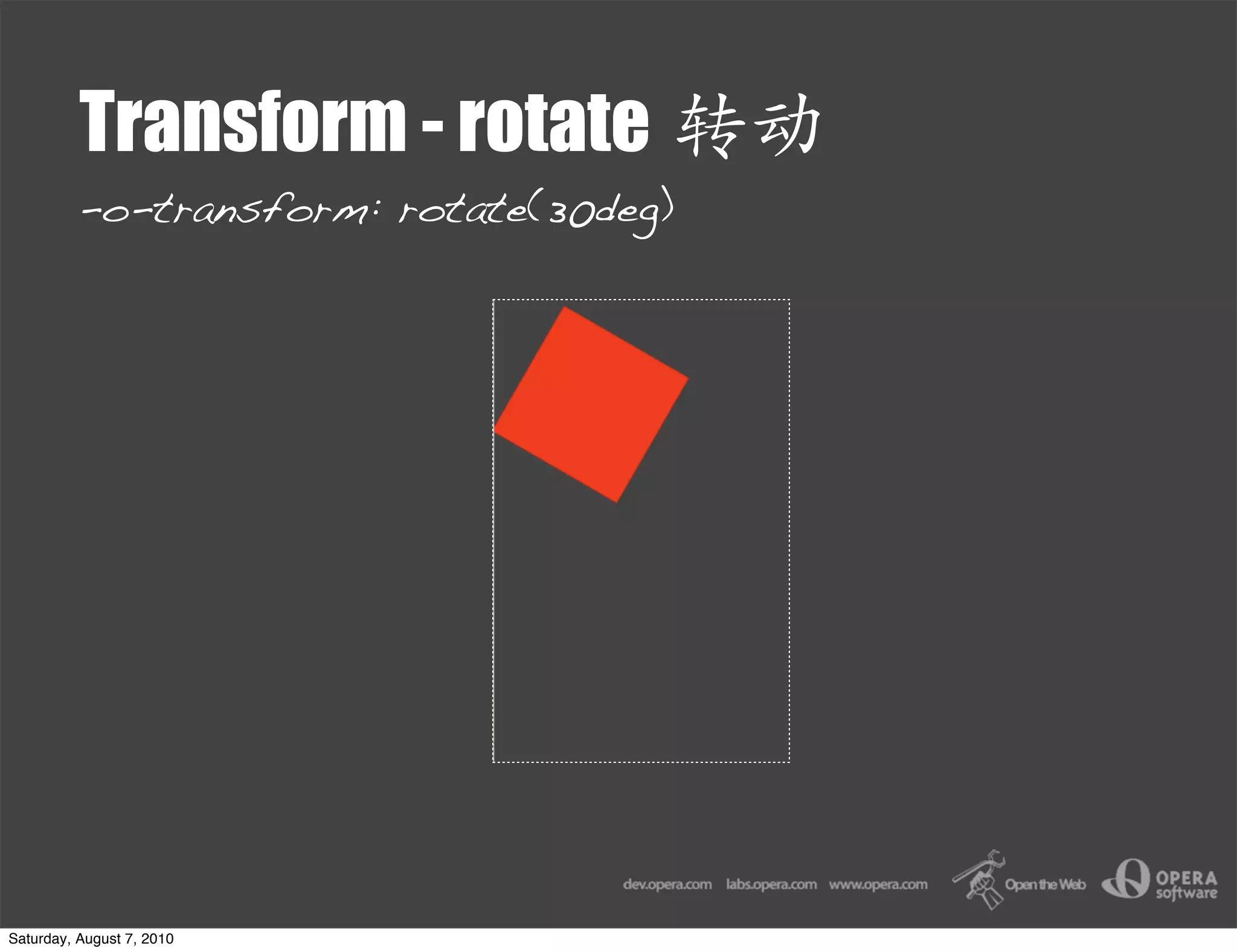 Transform - rotate 转动

-o-transform: rotate(30deg)

dev.opera.com labs.opera.com www.opera.com Open the Web OPERA software

Saturday, August 7, 2010